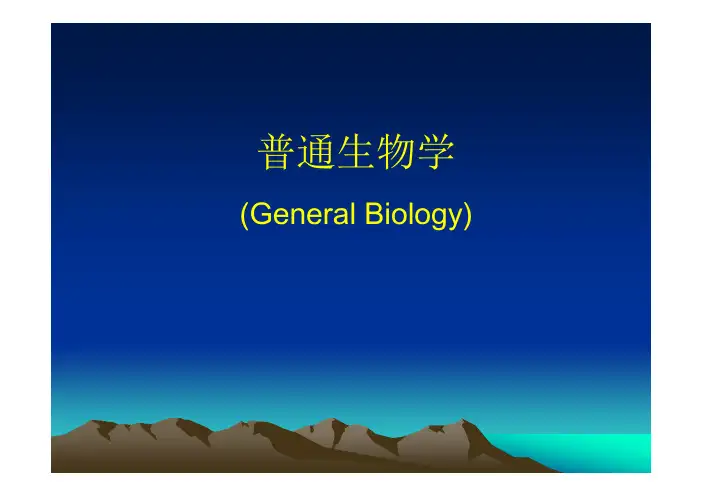 普通生物学

(General Biology)